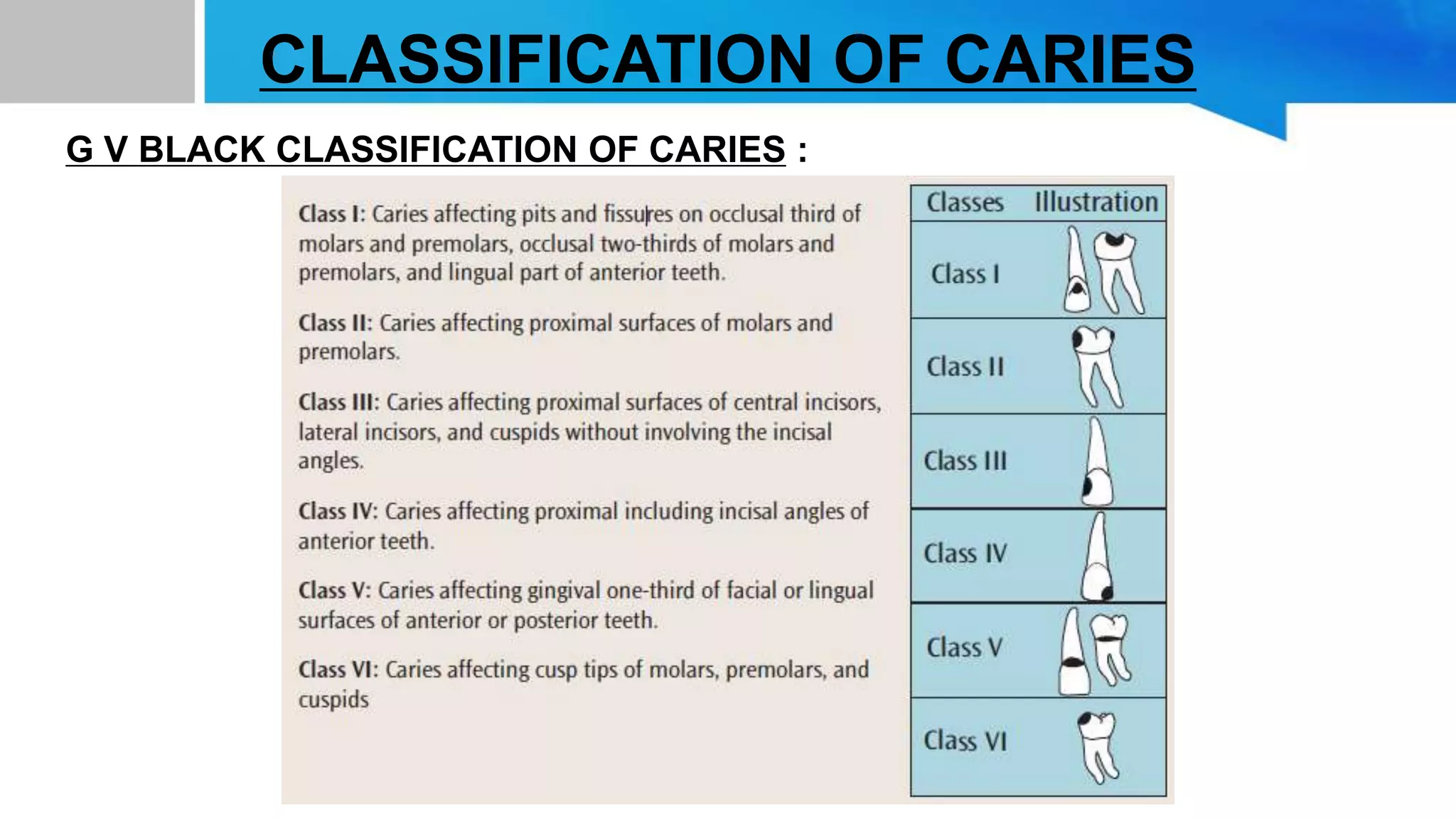 CLASSIFICATION OF CARIES

G V BLACK CLASSIFICATION OF CARIES :

Class I: Caries affecting pits and fissures on occlusal third of molars and premolars, occlusal two-thirds of molars and premolars, and lingual part of anterior teeth.

Class II: Caries affecting proximal surfaces of molars and premolars.

Class III: Caries affecting proximal surfaces of central incisors, lateral incisors, and cuspids without involving the incisal angles.

Class IV: Caries affecting proximal including incisal angles of anterior teeth.

Class V: Caries affecting gingival one-third of facial or lingual surfaces of anterior or posterior teeth.

Class VI: Caries affecting cusp tips of molars, premolars, and cuspids

| Classes | Illustration |
|---|---|
| Class I | |
| Class II | |
| Class III | |
| Class IV | |
| Class V | |
| Class VI | |